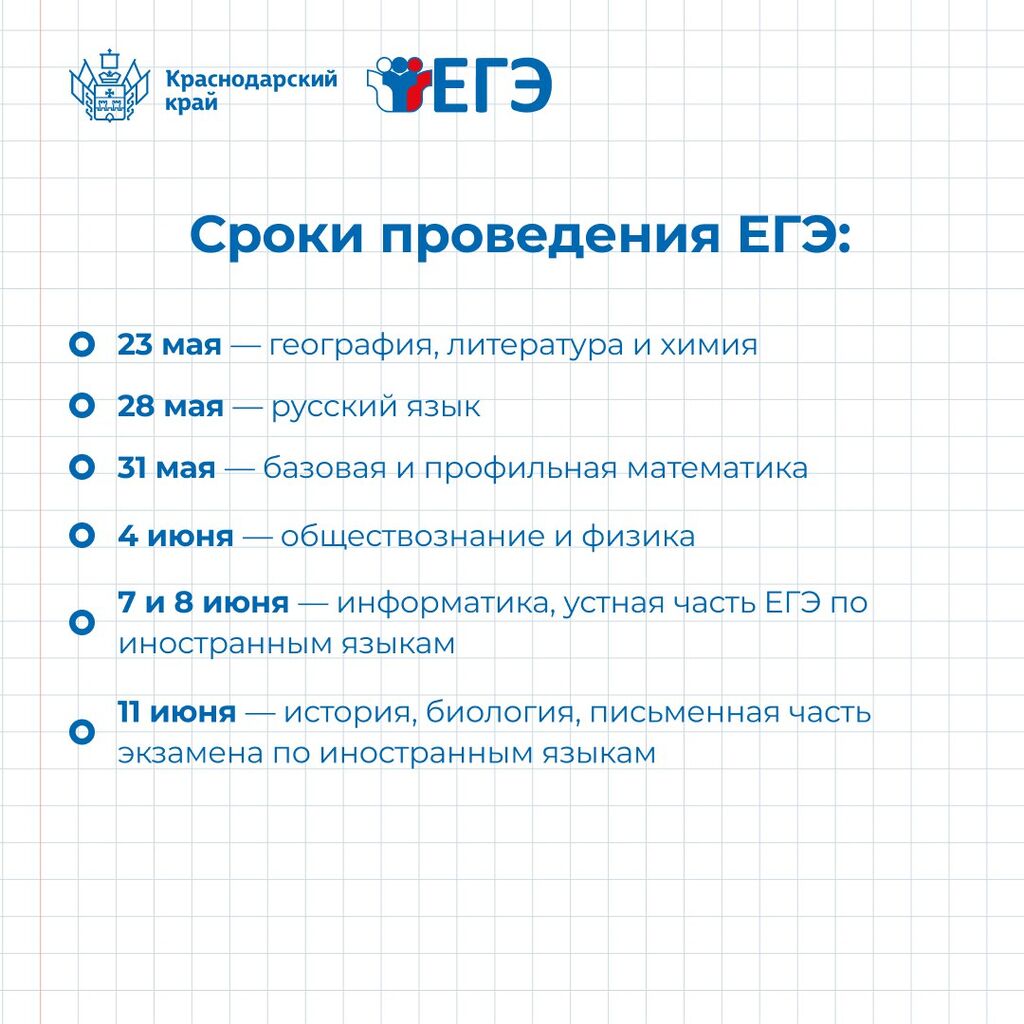 Краснодарский край

ЕГЭ

Сроки проведения ЕГЭ:

23 мая — география, литература и химия

28 мая — русский язык

31 мая — базовая и профильная математика

4 июня — обществознание и физика

7 и 8 июня — информатика, устная часть ЕГЭ по иностранным языкам

11 июня — история, биология, письменная часть экзамена по иностранным языкам